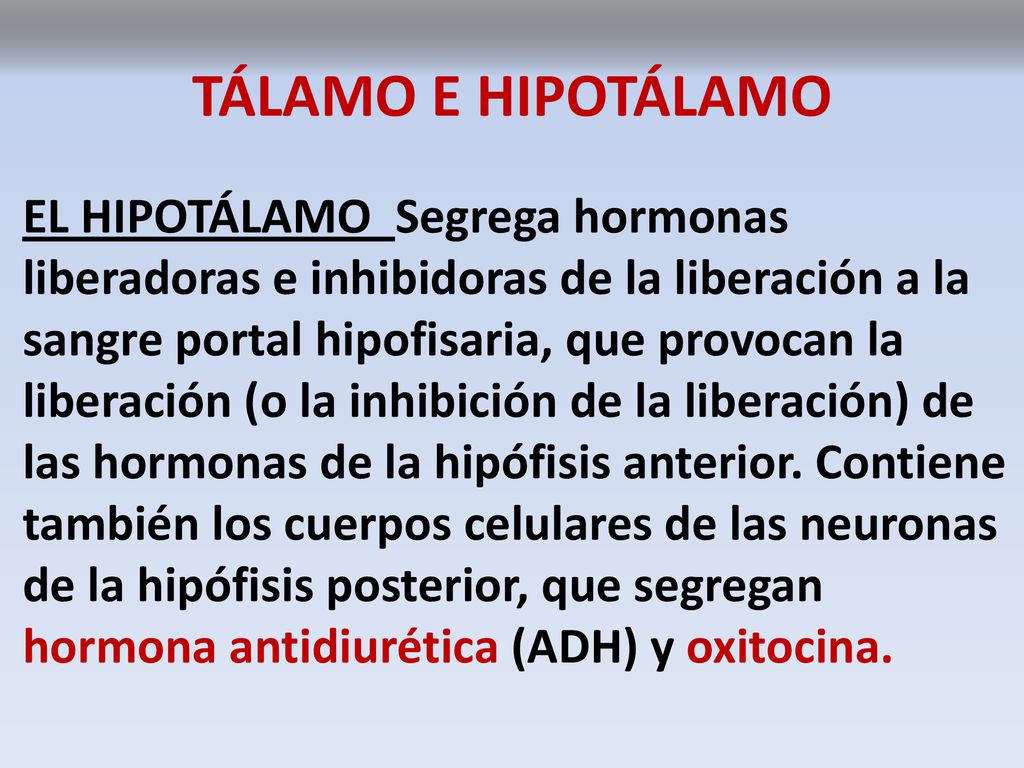 TÁLAMO E HIPOTÁLAMO

EL HIPOTÁLAMO Segrega hormonas liberadoras e inhibidoras de la liberación a la sangre portal hipofisaria, que provocan la liberación (o la inhibición de la liberación) de las hormonas de la hipófisis anterior. Contiene también los cuerpos celulares de las neuronas de la hipófisis posterior, que segregan hormona antidiurética (ADH) y oxitocina.